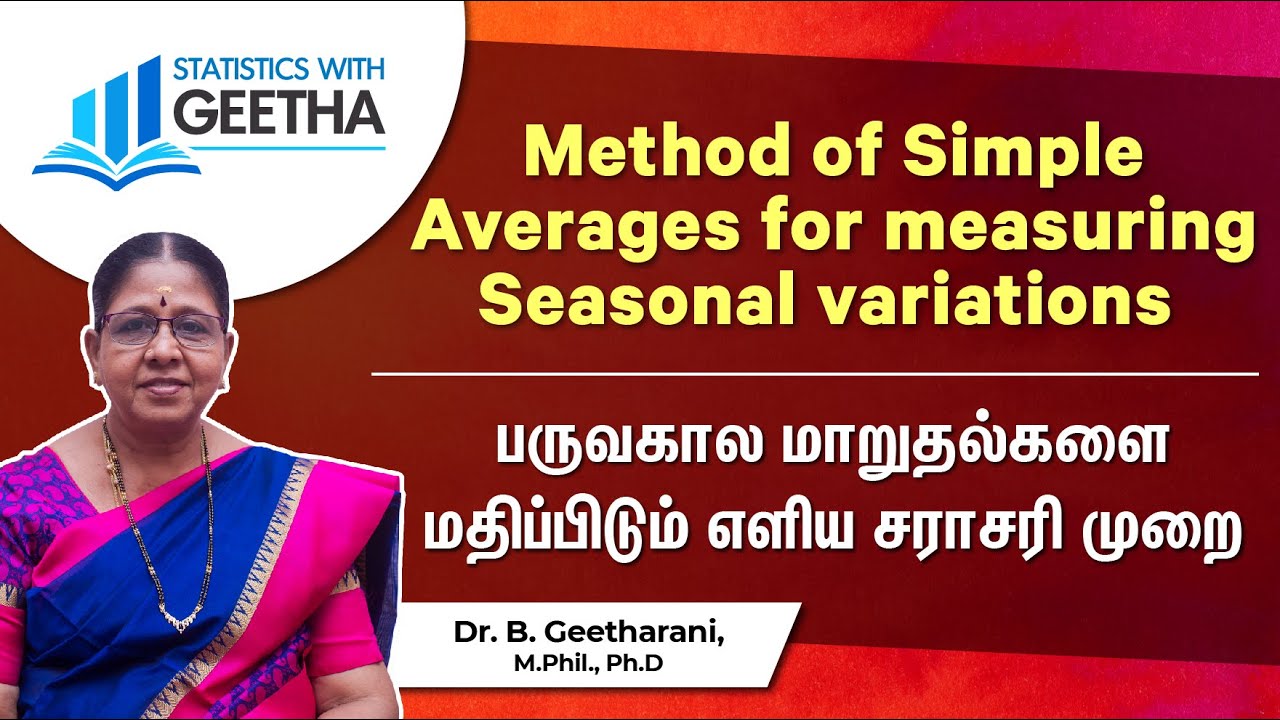 STATISTICS WITH
GEETHA

Method of Simple Averages for measuring Seasonal variations

பருவகால மாறுதல்களை மதிப்பிடும் எளிய சராசரி முறை

Dr. B. Geetharani,
M.Phil., Ph.D